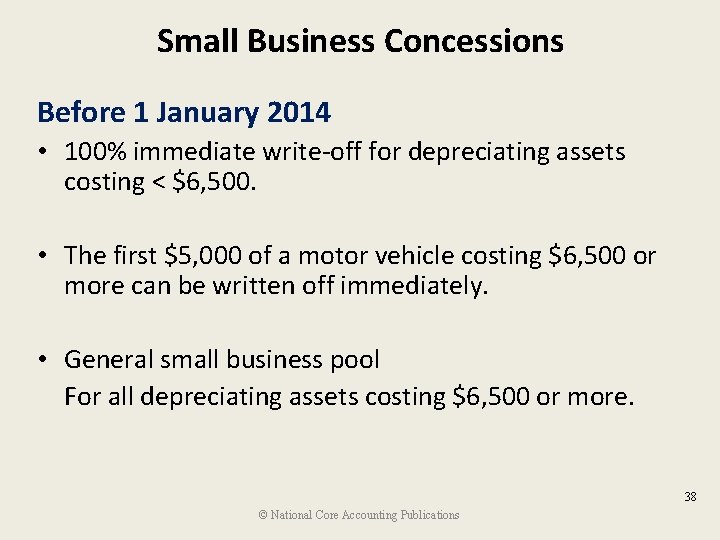 Small Business Concessions

Before 1 January 2014

• 100% immediate write-off for depreciating assets costing < \$6,500.

• The first \$5,000 of a motor vehicle costing \$6,500 or more can be written off immediately.

• General small business pool
For all depreciating assets costing \$6,500 or more.

38

© National Core Accounting Publications